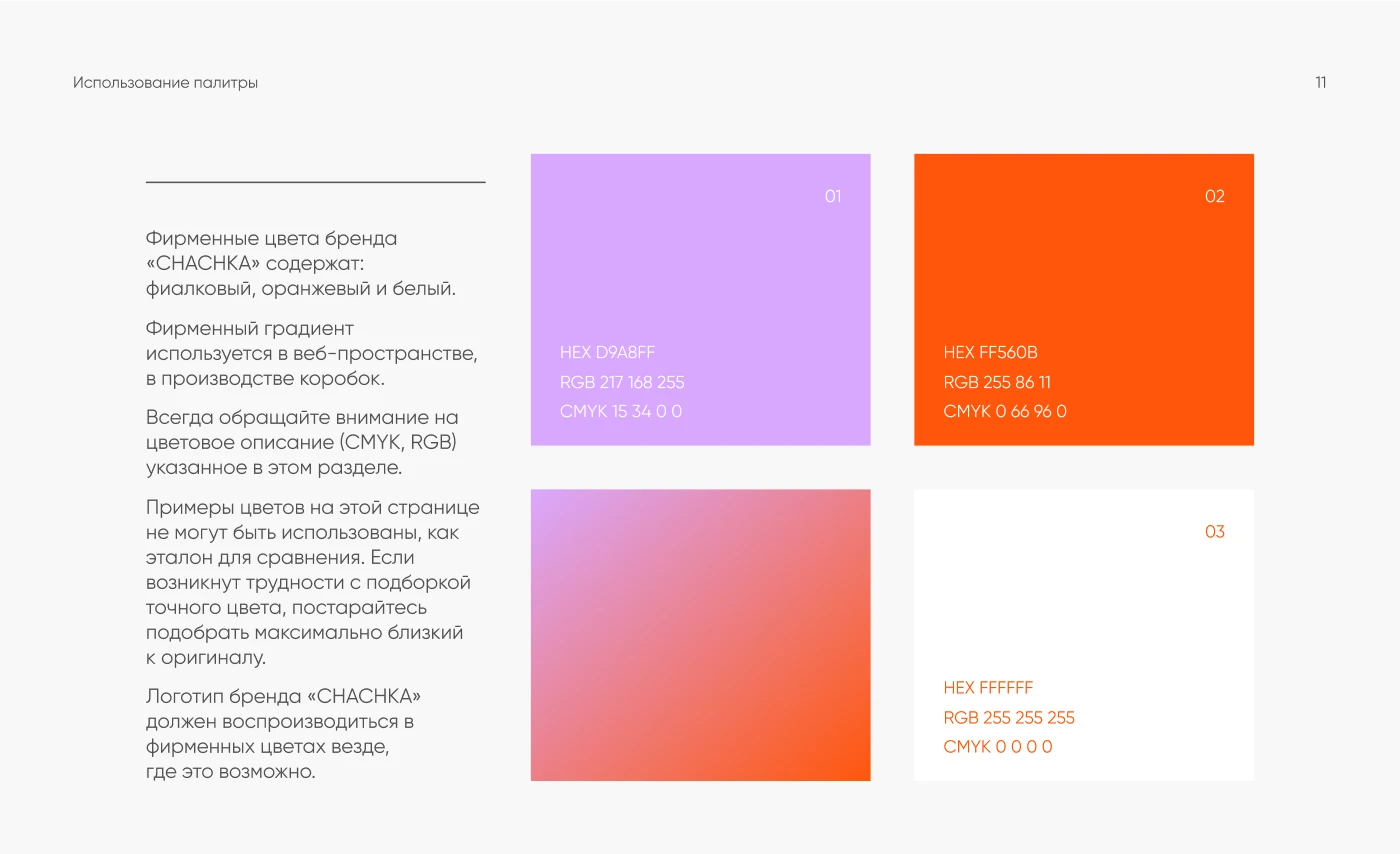 Использование палитры

11

Фирменные цвета бренда «CHACHKA» содержат: фиалковый, оранжевый и белый.

Фирменный градиент используется в веб-пространстве, в производстве коробок.

Всегда обращайте внимание на цветовое описание (CMYK, RGB) указанное в этом разделе.

Примеры цветов на этой странице не могут быть использованы, как эталон для сравнения. Если возникнут трудности с подборкой точного цвета, постарайтесь подобрать максимально близкий к оригиналу.

Логотип бренда «CHACHKA» должен воспроизводиться в фирменных цветах везде, где это возможно.

01

HEX D9A8FF
RGB 217 168 255
CMYK 15 34 0 0

02

HEX FF560B
RGB 255 86 11
CMYK 0 66 96 0

03

HEX FFFFFF
RGB 255 255 255
CMYK 0 0 0 0